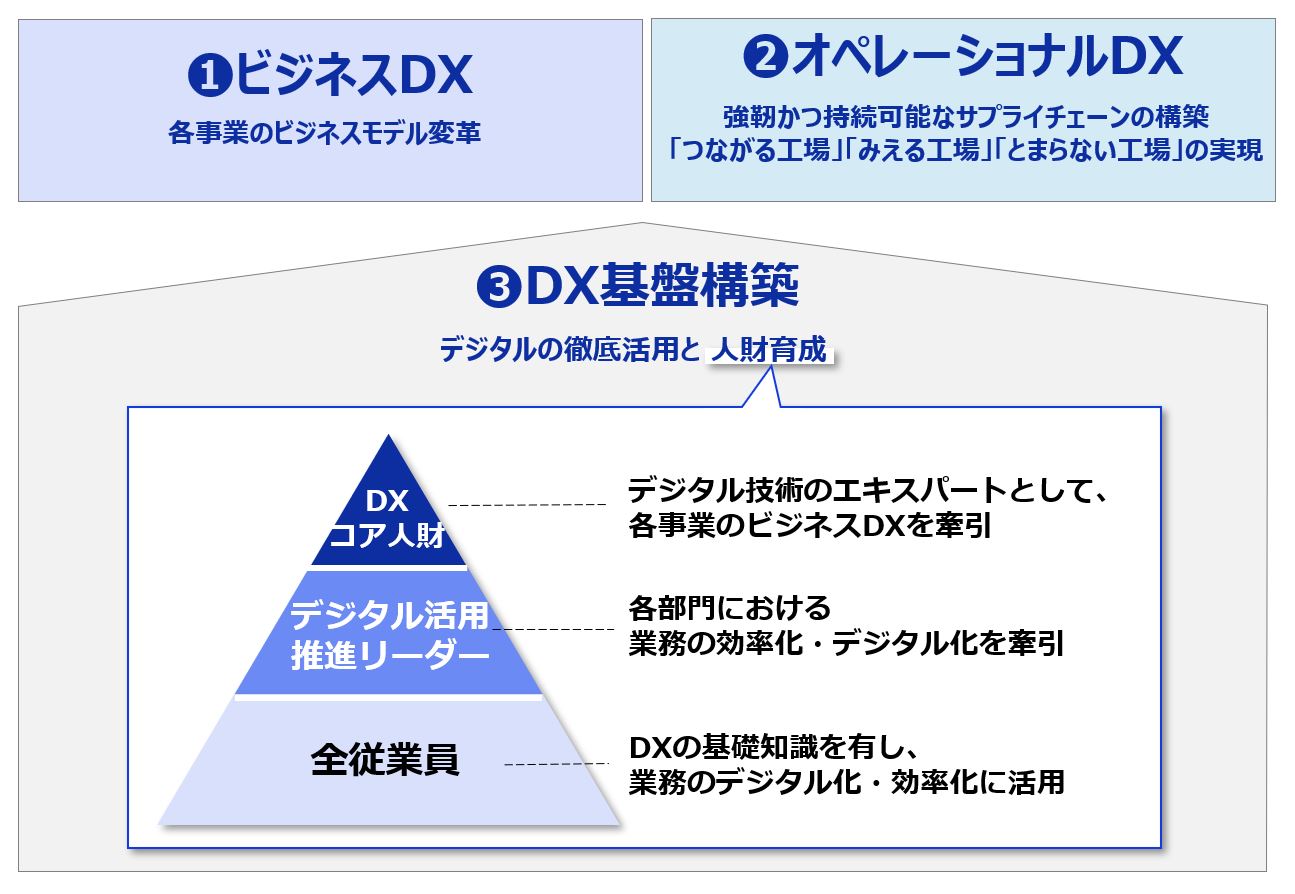 ❶ビジネスDX

各事業のビジネスモデル変革

❷オペレーショナルDX

強靭かつ持続可能なサプライチェーンの構築
「つながる工場」「みえる工場」「とまらない工場」の実現

❸DX基盤構築

デジタルの徹底活用と 人財育成

DX
コア人財

デジタル技術のエキスパートとして、
各事業のビジネスDXを牽引

デジタル活用
推進リーダー

各部門における
業務の効率化・デジタル化を牽引

全従業員

DXの基礎知識を有し、
業務のデジタル化・効率化に活用